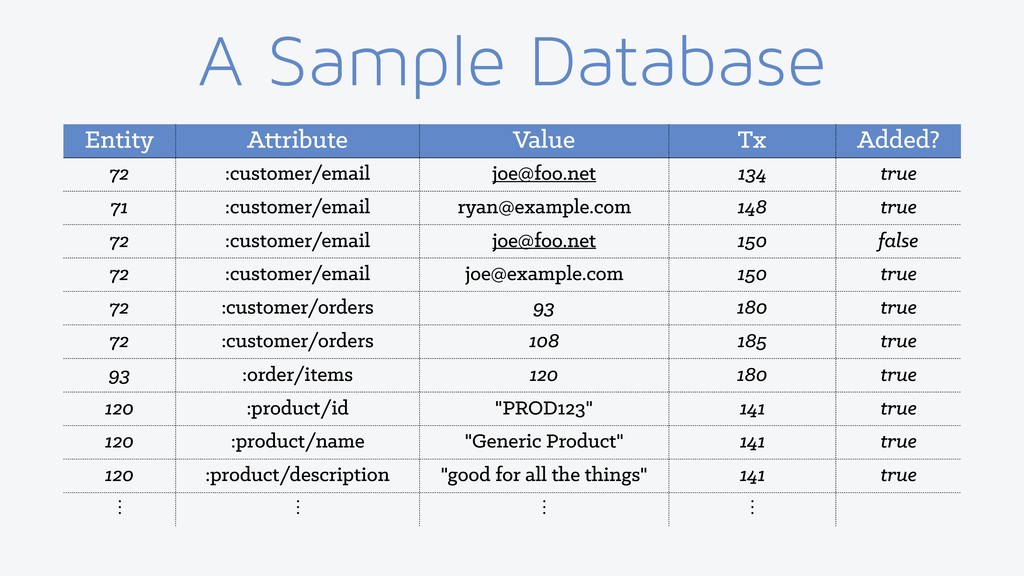 A Sample Database

| Entity | Attribute | Value | Tx | Added? |
|---|---|---|---|---|
| 72 | :customer/email | joe@foo.net | 134 | true |
| 71 | :customer/email | ryan@example.com | 148 | true |
| 72 | :customer/email | joe@foo.net | 150 | false |
| 72 | :customer/email | joe@example.com | 150 | true |
| 72 | :customer/orders | 93 | 180 | true |
| 72 | :customer/orders | 108 | 185 | true |
| 93 | :order/items | 120 | 180 | true |
| 120 | :product/id | "PROD123" | 141 | true |
| 120 | :product/name | "Generic Product" | 141 | true |
| 120 | :product/description | "good for all the things" | 141 | true |
| ⋮ | ⋮ | ⋮ | ⋮ | |